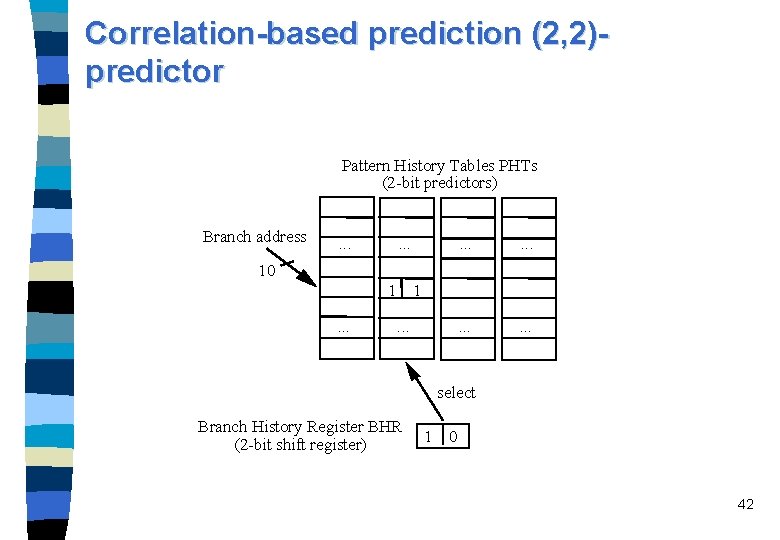 Correlation-based prediction (2,2)-predictor

Pattern History Tables PHTs
(2-bit predictors)

Branch address

10

...
...
...
...

1 1

...
...
...
...

select

Branch History Register BHR
(2-bit shift register)

1 0

42